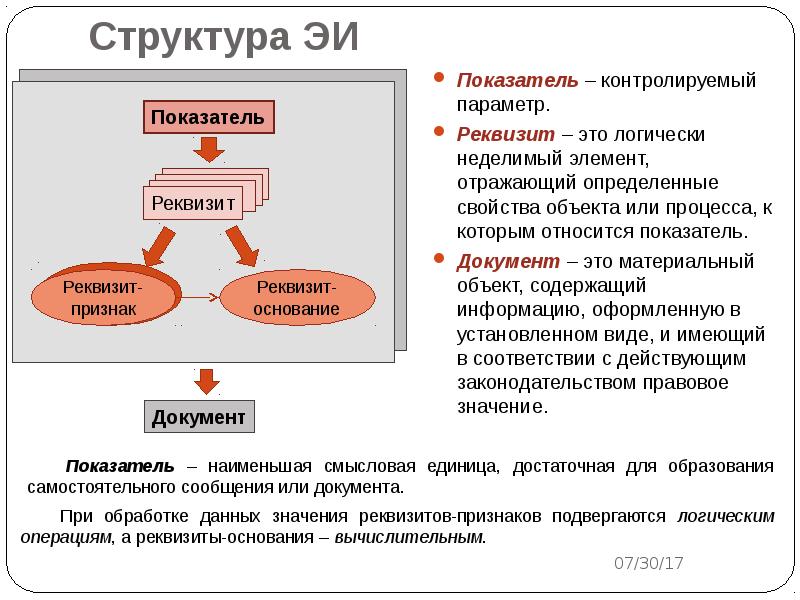 Структура ЭИ

Показатель

Реквизит

Реквизит-признак

Реквизит-основание

Документ

Показатель – контролируемый параметр.

Реквизит – это логически неделимый элемент, отражающий определенные свойства объекта или процесса, к которым относится показатель.

Документ – это материальный объект, содержащий информацию, оформленную в установленном виде, и имеющий в соответствии с действующим законодательством правовое значение.

Показатель – наименьшая смысловая единица, достаточная для образования самостоятельного сообщения или документа.

При обработке данных значения реквизитов-признаков подвергаются логическим операциям, а реквизиты-основания – вычислительным.

07/30/17